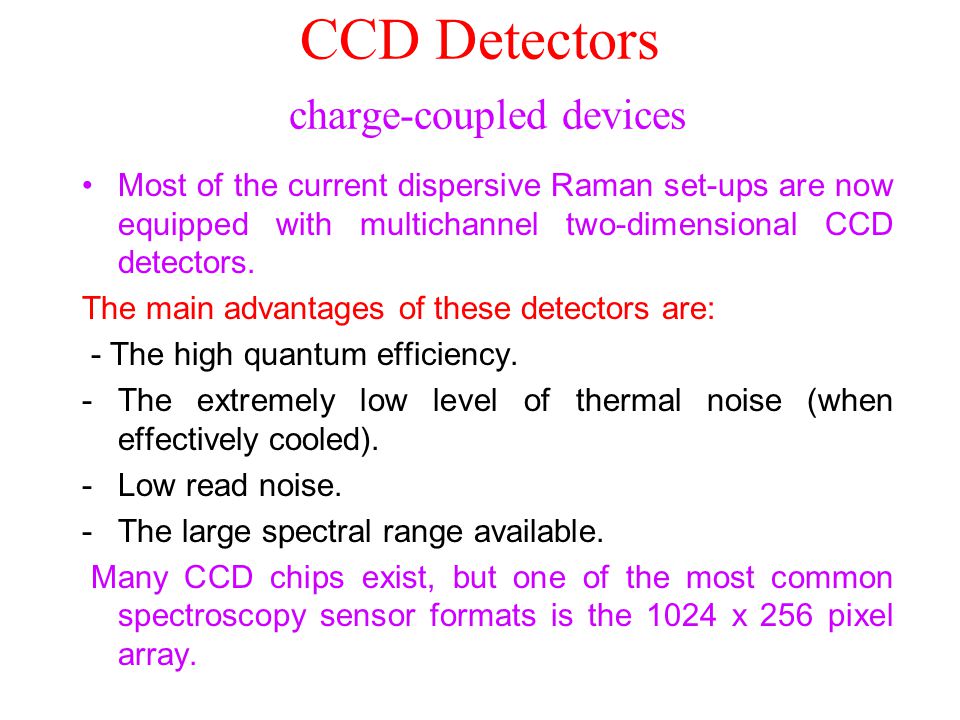 CCD Detectors

charge-coupled devices

• Most of the current dispersive Raman set-ups are now equipped with multichannel two-dimensional CCD detectors.

The main advantages of these detectors are:

- The high quantum efficiency.

- The extremely low level of thermal noise (when effectively cooled).

- Low read noise.

- The large spectral range available.

Many CCD chips exist, but one of the most common spectroscopy sensor formats is the 1024 x 256 pixel array.